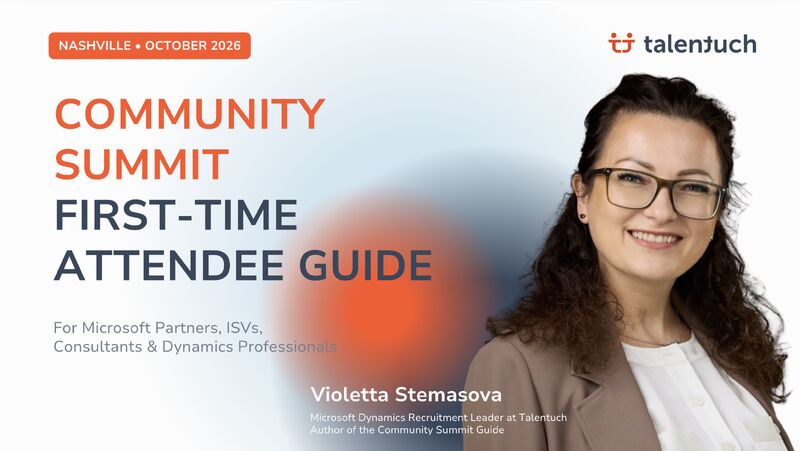 NASHVILLE • OCTOBER 2026

talentuch

COMMUNITY SUMMIT FIRST-TIME ATTENDEE GUIDE

For Microsoft Partners, ISVs, Consultants & Dynamics Professionals

Violetta Stemasova

Microsoft Dynamics Recruitment Leader at Talentuch
Author of the Community Summit Guide